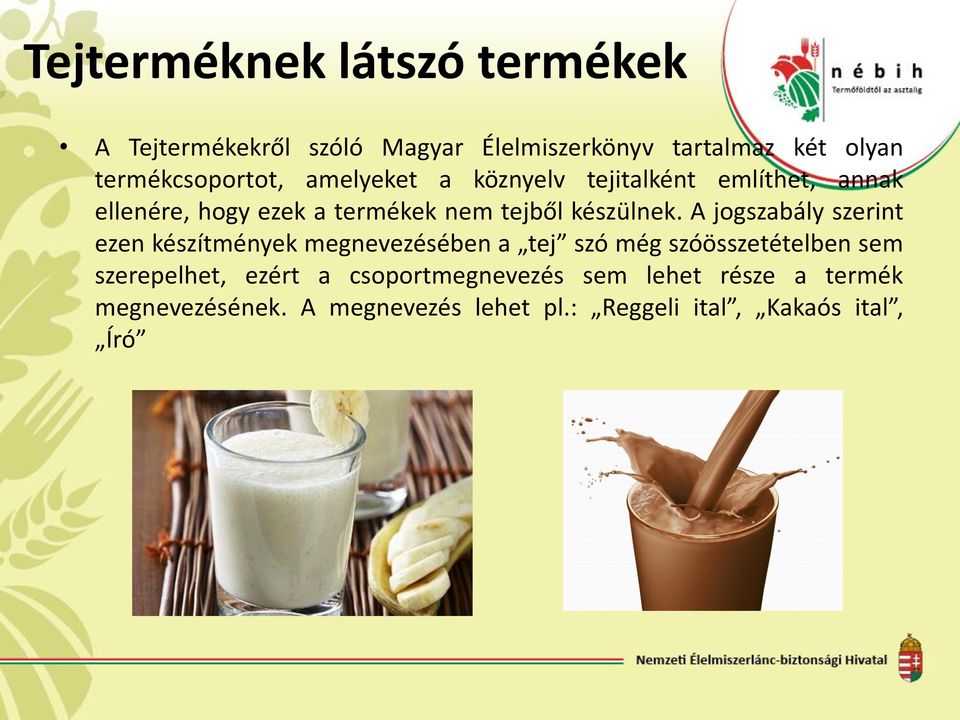 Tejterméknek látszó termékek

nébih
Termőföldtől az asztalig

• A Tejtermékekről szóló Magyar Élelmiszerkönyv tartalmaz két olyan termékcsoportot, amelyeket a köznyelv tejitalként említhet, annak ellenére, hogy ezek a termékek nem tejből készülnek. A jogszabály szerint ezen készítmények megnevezésében a „tej” szó még szóösszetételben sem szerepelhet, ezért a csoportmegnevezés sem lehet része a termék megnevezésének. A megnevezés lehet pl.: „Reggeli ital”, „Kakaós ital”, „Író”

Nemzeti Élelmiszerlánc-biztonsági Hivatal